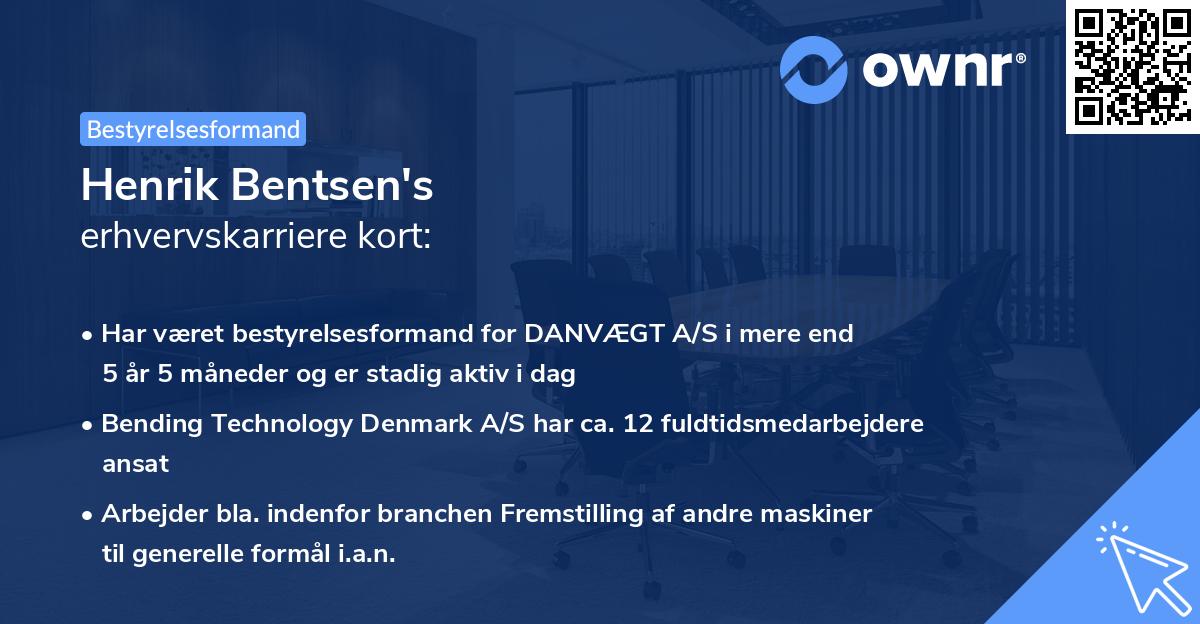 ownr®

Bestyrelsesformand

Henrik Bentsen's
erhvervskarriere kort:

• Har været bestyrelsesformand for DANVÆGT A/S i mere end 5 år 5 måneder og er stadig aktiv i dag

• Bending Technology Denmark A/S har ca. 12 fuldtidsmedarbejdere ansat

• Arbejder bla. indenfor branchen Fremstilling af andre maskiner til generelle formål i.a.n.